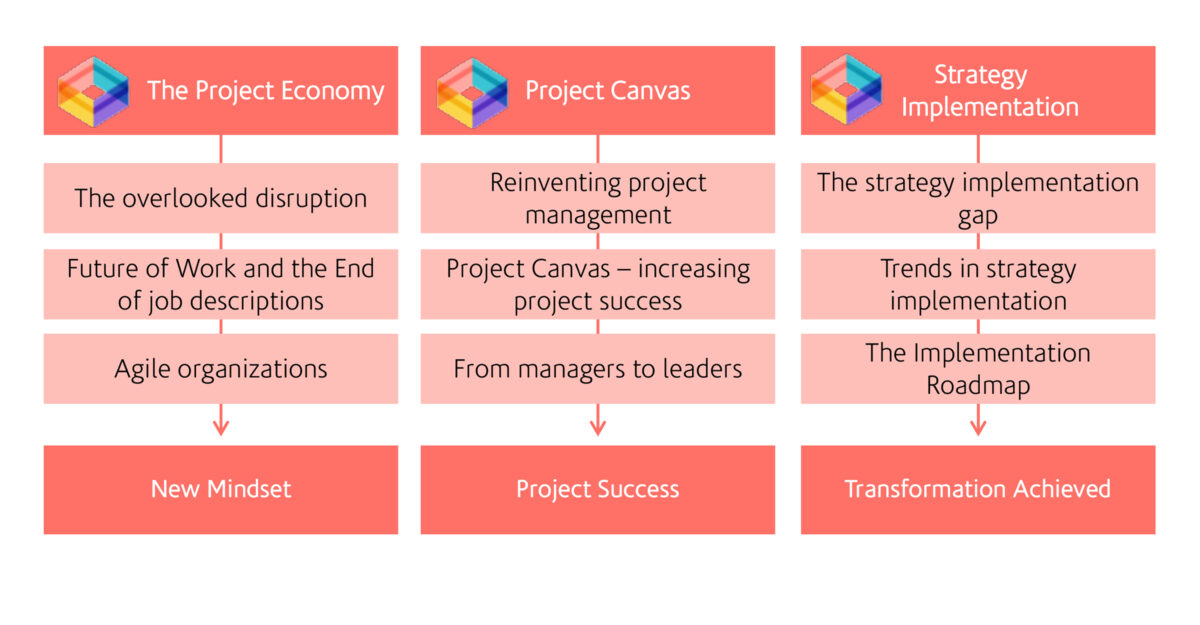 The Project Economy

The overlooked disruption

Future of Work and the End of job descriptions

Agile organizations

New Mindset

Project Canvas

Reinventing project management

Project Canvas – increasing project success

From managers to leaders

Project Success

Strategy Implementation

The strategy implementation gap

Trends in strategy implementation

The Implementation Roadmap

Transformation Achieved